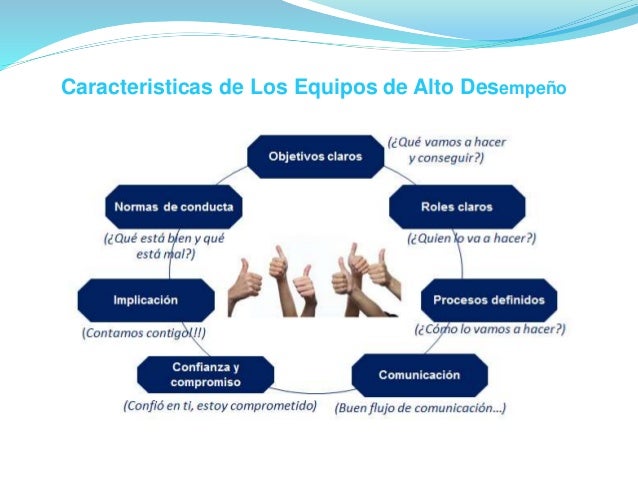 Caracteristicas de Los Equipos de Alto Desempeño

Objetivos claros
(¿Qué vamos a hacer y conseguir?)

Roles claros
(¿Quien lo va a hacer?)

Procesos definidos
(¿Cómo lo vamos a hacer?)

Comunicación
(Buen flujo de comunicación...)

Confianza y compromiso
(Confió en ti, estoy comprometido)

Implicación
(Contamos contigo!!!)

Normas de conducta
(¿Qué está bien y qué está mal?)